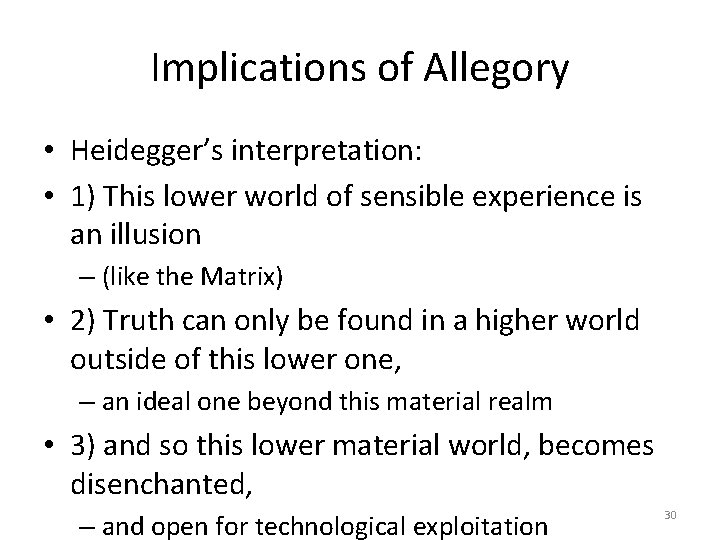 Implications of Allegory

• Heidegger's interpretation:
• 1) This lower world of sensible experience is an illusion
– (like the Matrix)
• 2) Truth can only be found in a higher world outside of this lower one,
– an ideal one beyond this material realm
• 3) and so this lower material world, becomes disenchanted,
– and open for technological exploitation

30